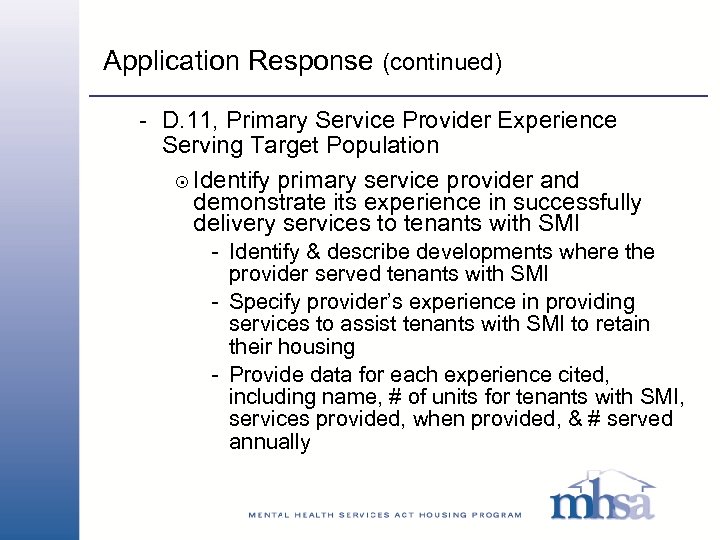 Application Response (continued)

- D.11, Primary Service Provider Experience Serving Target Population

⊙ Identify primary service provider and demonstrate its experience in successfully delivery services to tenants with SMI

- Identify & describe developments where the provider served tenants with SMI
- Specify provider's experience in providing services to assist tenants with SMI to retain their housing
- Provide data for each experience cited, including name, # of units for tenants with SMI, services provided, when provided, & # served annually

MENTAL HEALTH SERVICES ACT HOUSING PROGRAM

mhsa